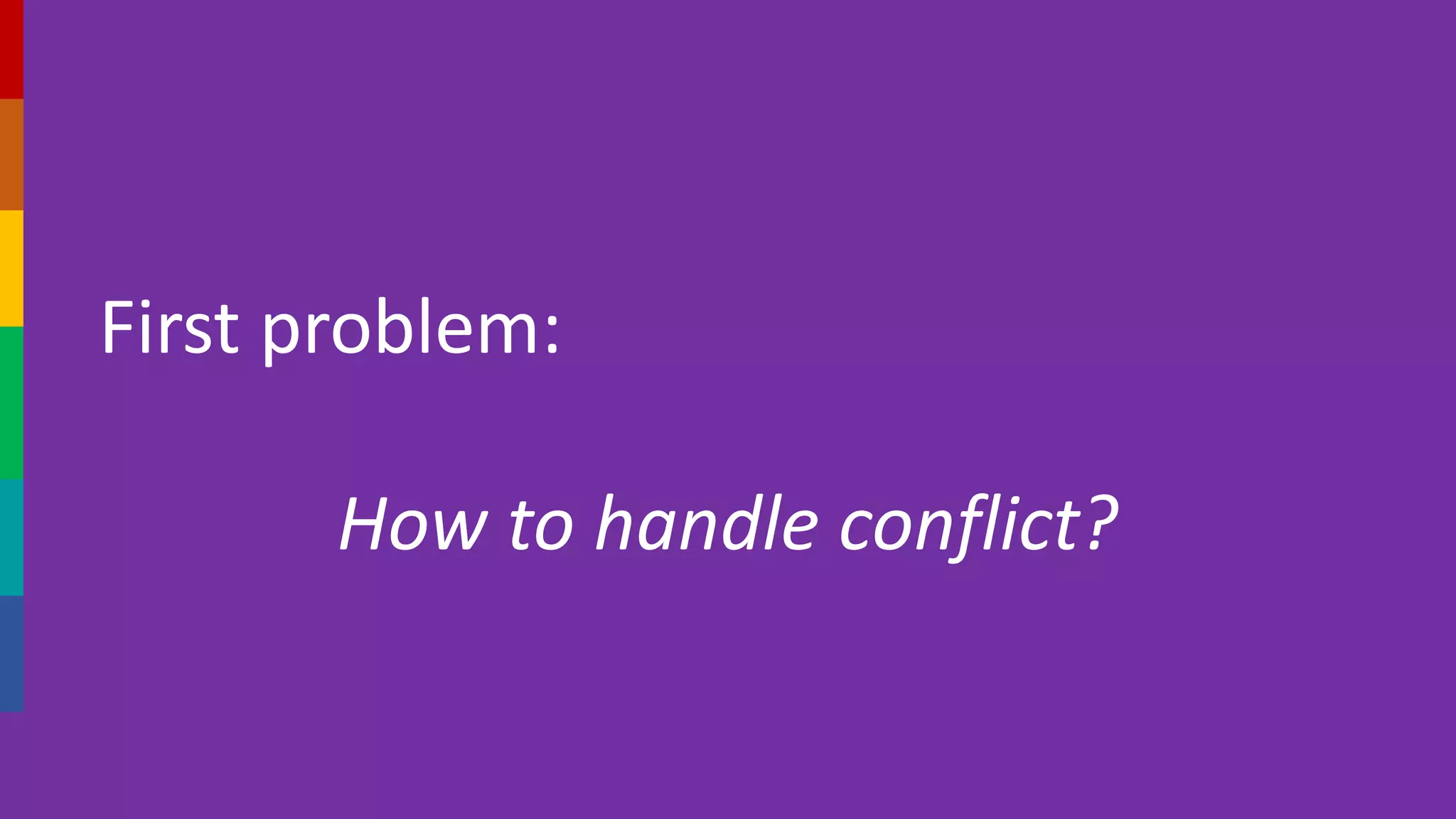 First problem:

How to handle conflict?